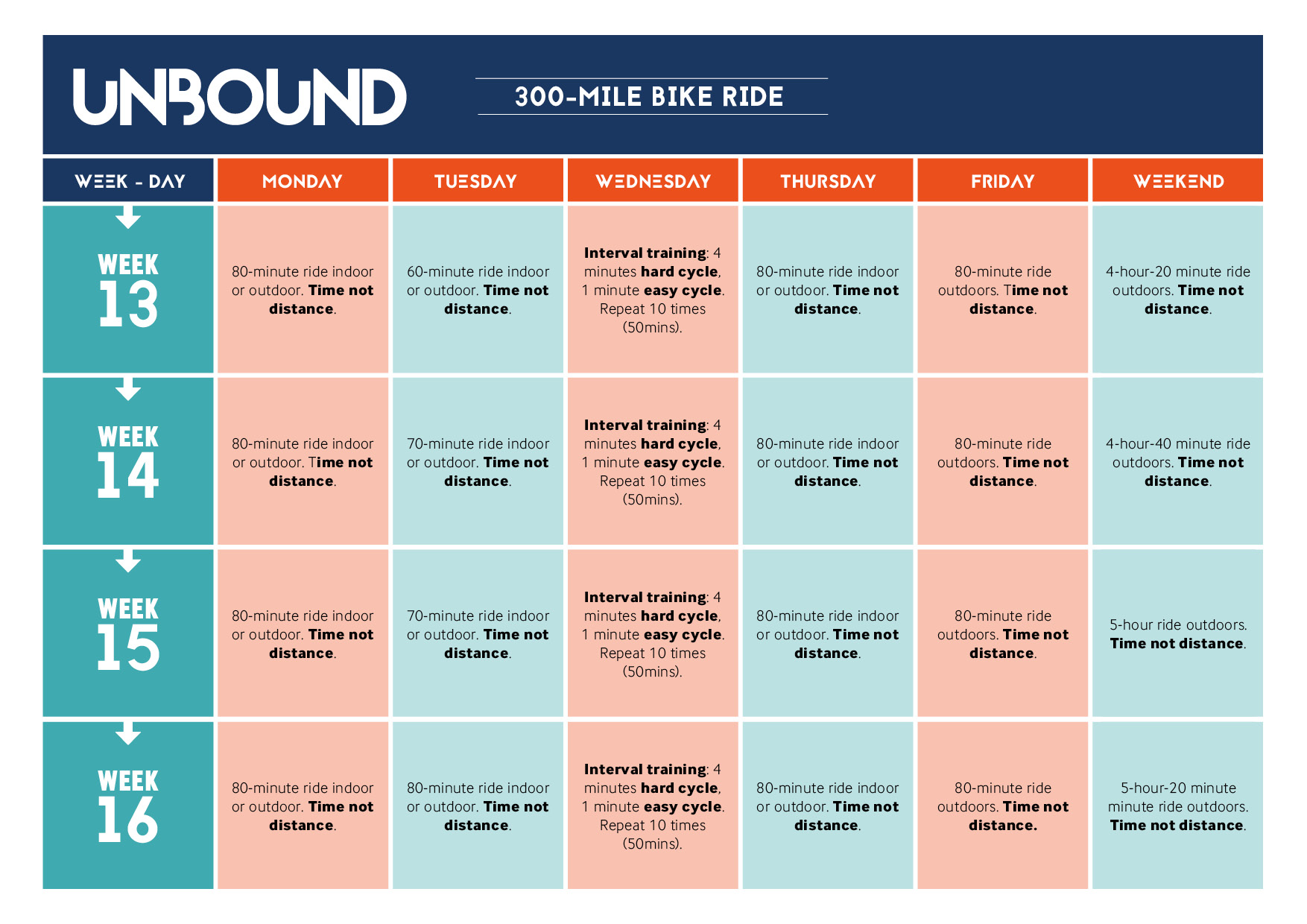 UNBOUND

300-MILE BIKE RIDE

| WEEK - DAY | MONDAY | TUESDAY | WEDNESDAY | THURSDAY | FRIDAY | WEEKEND |
|---|---|---|---|---|---|---|
| WEEK 13 | 80-minute ride indoor or outdoor. Time not distance. | 60-minute ride indoor or outdoor. Time not distance. | Interval training: 4 minutes hard cycle, 1 minute easy cycle. Repeat 10 times (50mins). | 80-minute ride indoor or outdoor. Time not distance. | 80-minute ride outdoors. Time not distance. | 4-hour-20 minute ride outdoors. Time not distance. |
| WEEK 14 | 80-minute ride indoor or outdoor. Time not distance. | 70-minute ride indoor or outdoor. Time not distance. | Interval training: 4 minutes hard cycle, 1 minute easy cycle. Repeat 10 times (50mins). | 80-minute ride indoor or outdoor. Time not distance. | 80-minute ride outdoors. Time not distance. | 4-hour-40 minute ride outdoors. Time not distance. |
| WEEK 15 | 80-minute ride indoor or outdoor. Time not distance. | 70-minute ride indoor or outdoor. Time not distance. | Interval training: 4 minutes hard cycle, 1 minute easy cycle. Repeat 10 times (50mins). | 80-minute ride indoor or outdoor. Time not distance. | 80-minute ride outdoors. Time not distance. | 5-hour ride outdoors. Time not distance. |
| WEEK 16 | 80-minute ride indoor or outdoor. Time not distance. | 80-minute ride indoor or outdoor. Time not distance. | Interval training: 4 minutes hard cycle, 1 minute easy cycle. Repeat 10 times (50mins). | 80-minute ride indoor or outdoor. Time not distance. | 80-minute ride outdoors. Time not distance. | 5-hour-20 minute minute ride outdoors. Time not distance. |